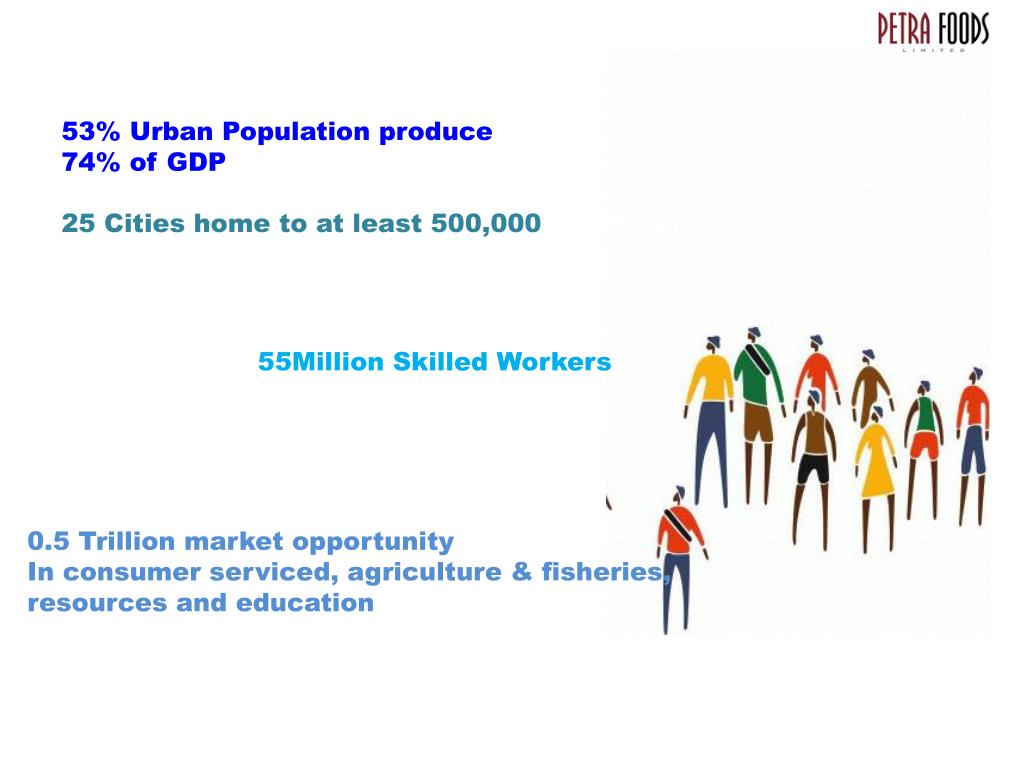 PETRA FOODS
LIMITED

53% Urban Population produce
74% of GDP

25 Cities home to at least 500,000

55Million Skilled Workers

0.5 Trillion market opportunity
In consumer serviced, agriculture & fisheries, resources and education